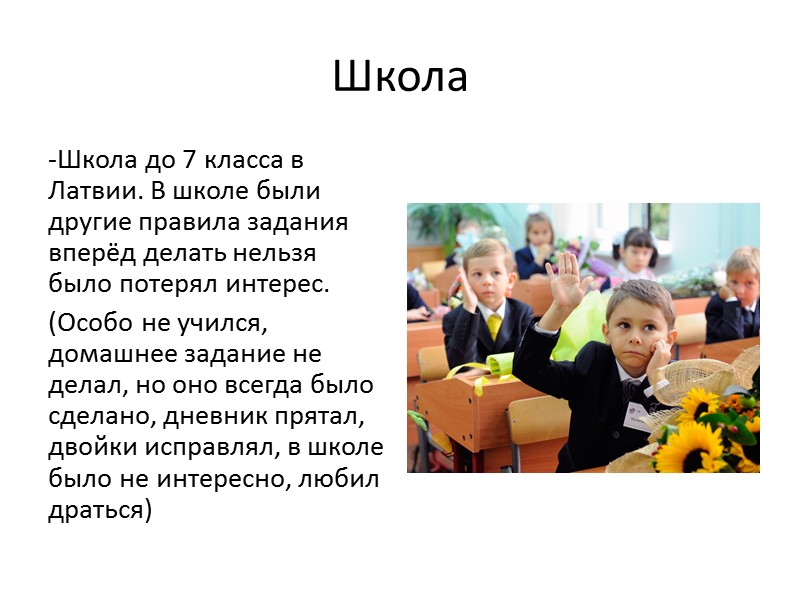 Школа

-Школа до 7 класса в Латвии. В школе были другие правила задания вперёд делать нельзя было потерял интерес.

(Особо не учился, домашнее задание не делал, но оно всегда было сделано, дневник прятал, двойки исправлял, в школе было не интересно, любил драться)